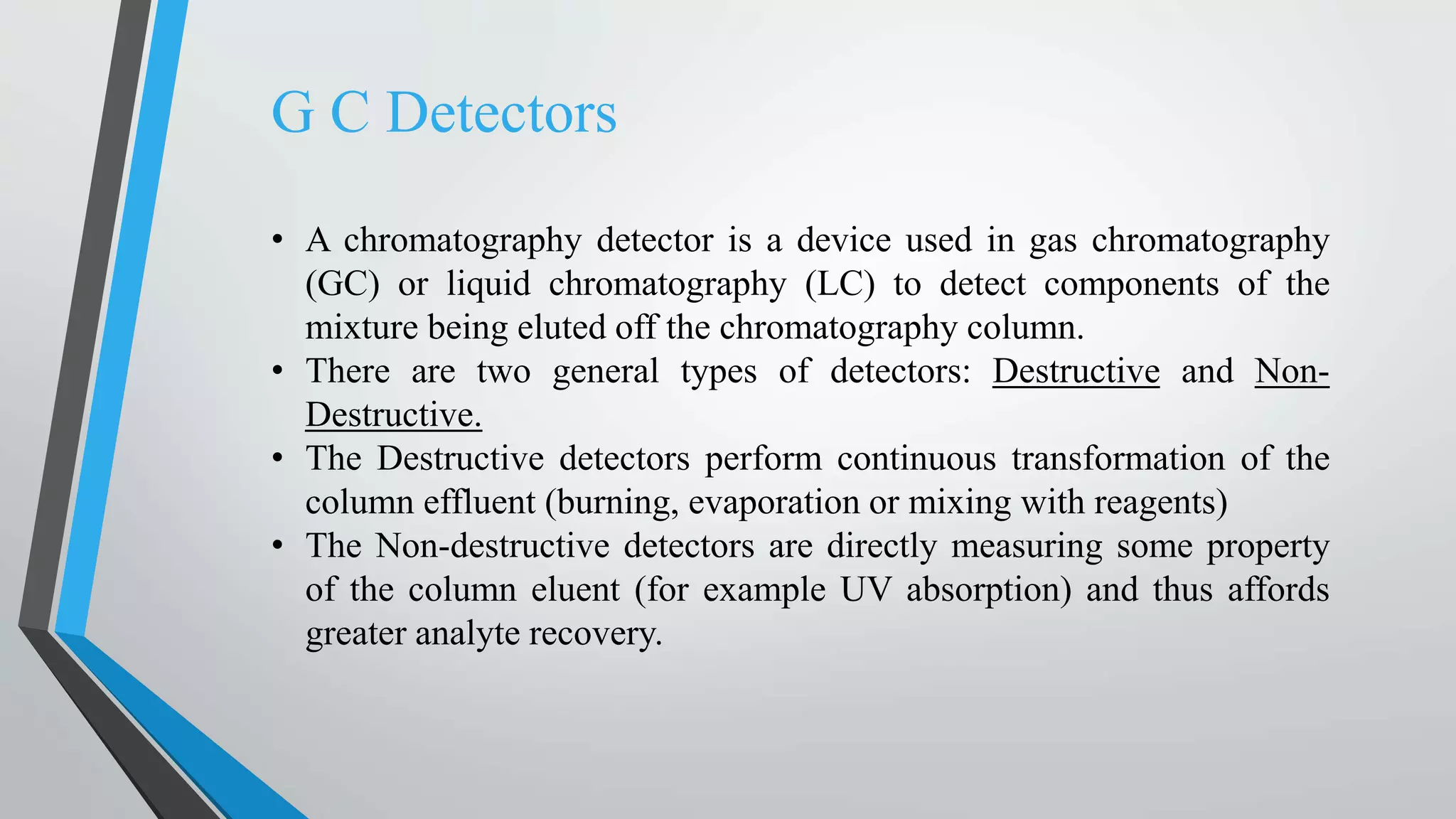 G C Detectors

• A chromatography detector is a device used in gas chromatography (GC) or liquid chromatography (LC) to detect components of the mixture being eluted off the chromatography column.
• There are two general types of detectors: Destructive and Non-Destructive.
• The Destructive detectors perform continuous transformation of the column effluent (burning, evaporation or mixing with reagents)
• The Non-destructive detectors are directly measuring some property of the column eluent (for example UV absorption) and thus affords greater analyte recovery.